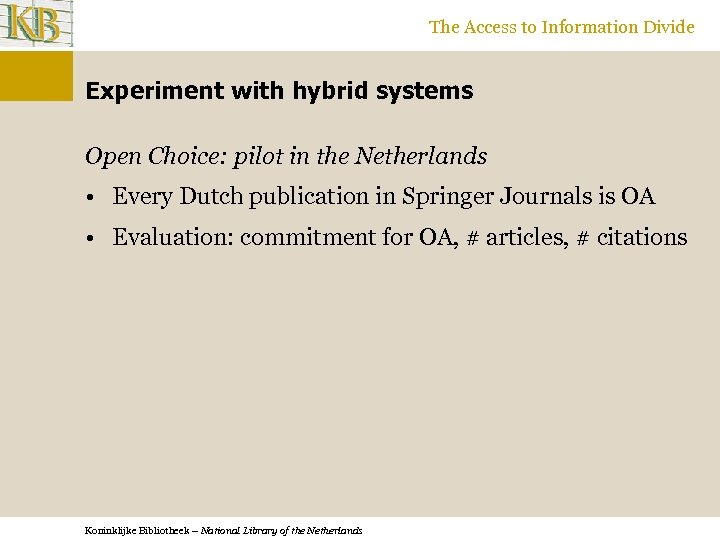 KB

The Access to Information Divide

Experiment with hybrid systems

Open Choice: pilot in the Netherlands

• Every Dutch publication in Springer Journals is OA

• Evaluation: commitment for OA, # articles, # citations

Koninklijke Bibliotheek – National Library of the Netherlands